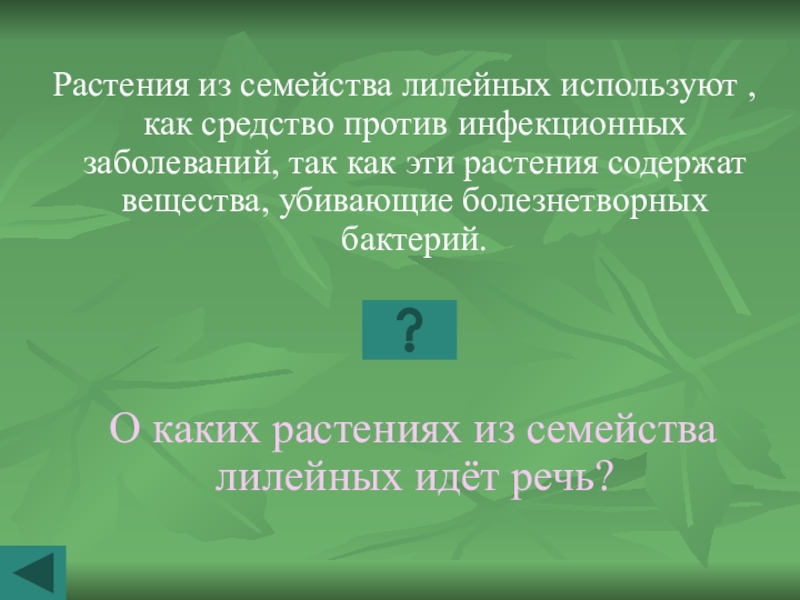 Растения из семейства лилейных используют , как средство против инфекционных заболеваний, так как эти растения содержат вещества, убивающие болезнетворных бактерий.

?

О каких растениях из семейства лилейных идёт речь?